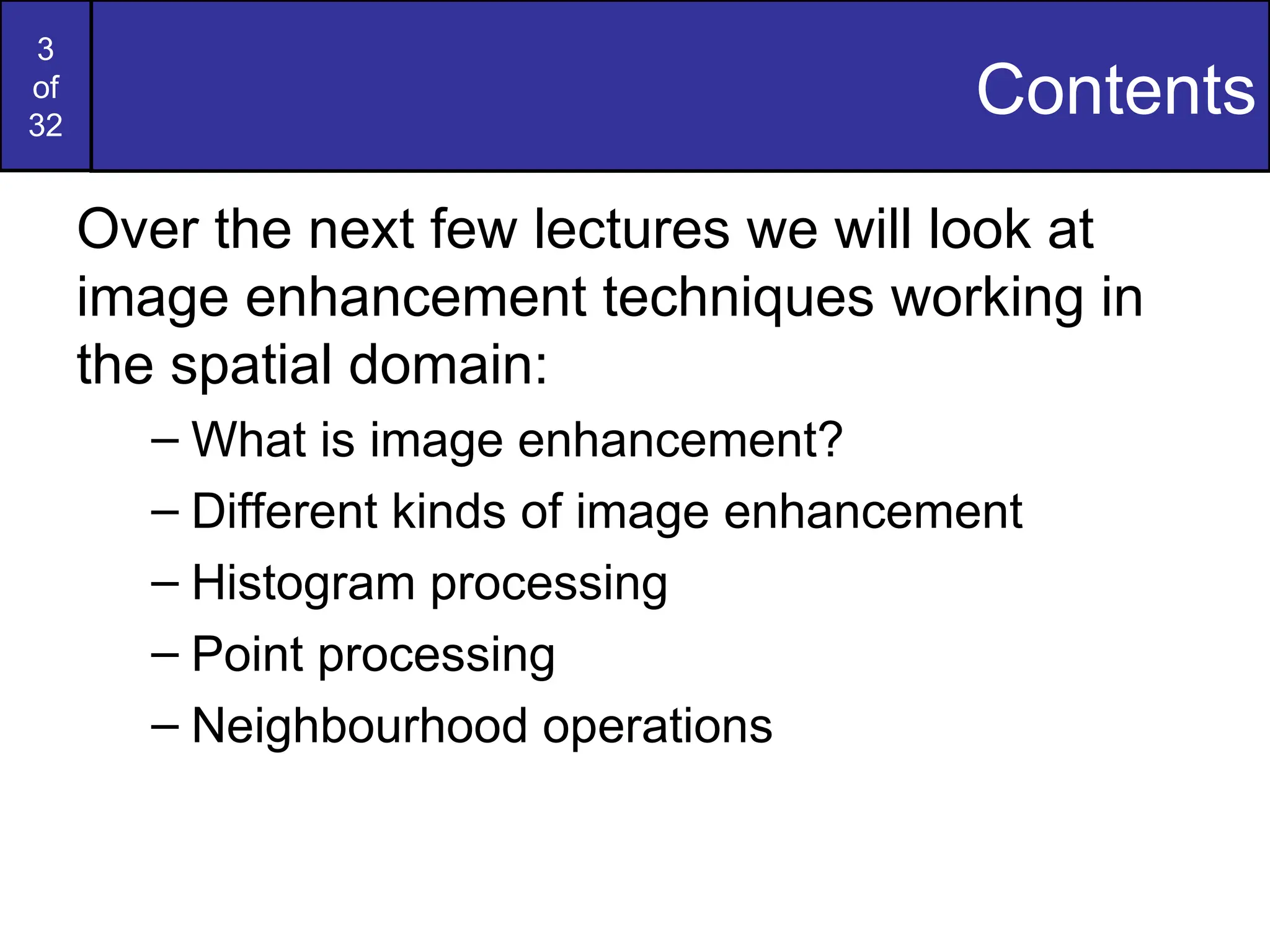 3
of
32

Contents

Over the next few lectures we will look at image enhancement techniques working in the spatial domain:

– What is image enhancement?
– Different kinds of image enhancement
– Histogram processing
– Point processing
– Neighbourhood operations